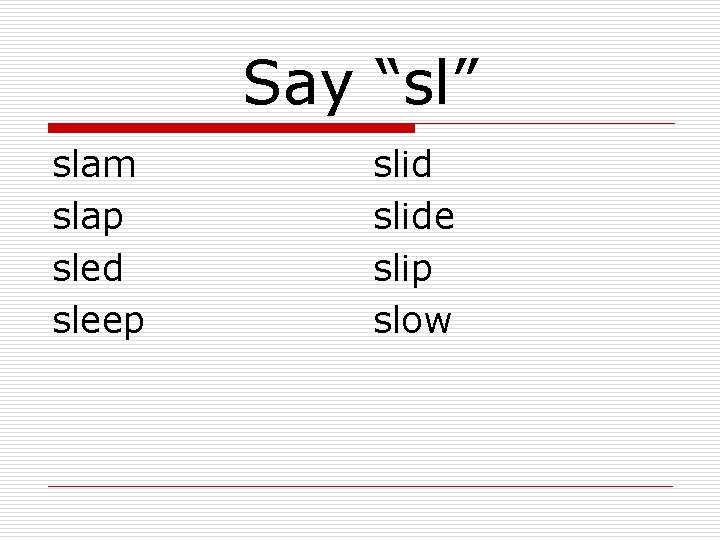 Say “sl”

slam
slap
sled
sleep

slid
slide
slip
slow